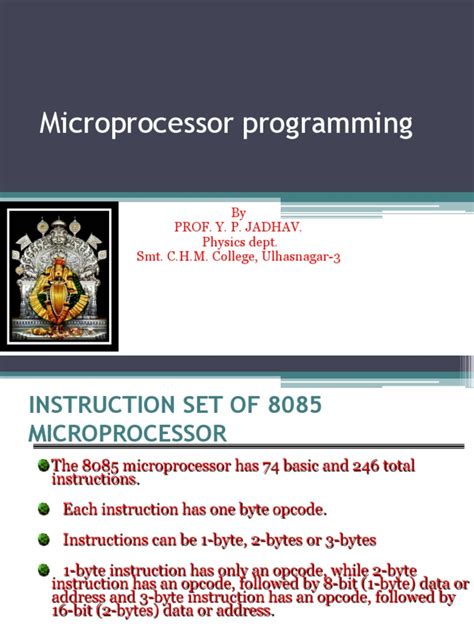 Microprocessor programming

By
PROF. Y. P. JADHAV.
Physics dept.
Smt. C.H.M. College, Ulhasnagar-3

INSTRUCTION SET OF 8085 MICROPROCESSOR

The 8085 microprocessor has 74 basic and 246 total instructions.

Each instruction has one byte opcode.

Instructions can be 1-byte, 2-bytes or 3-bytes

1-byte instruction has only an opcode, while 2-byte instruction has an opcode, followed by 8-bit (1-byte) data or address and 3-byte instruction has an opcode, followed by 16-bit (2-bytes) data or address.